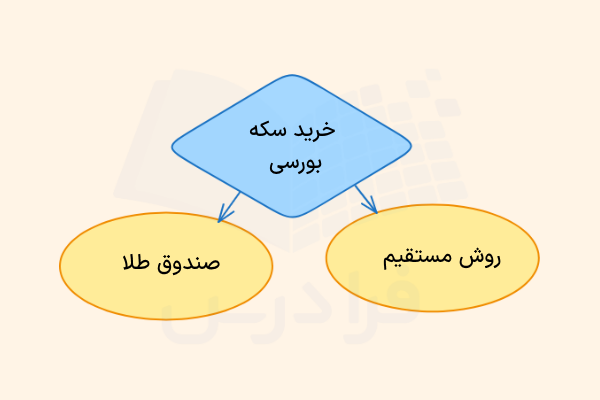 خرید سکه بورسی

روش مستقیم

صندوق طلا

فرادرس